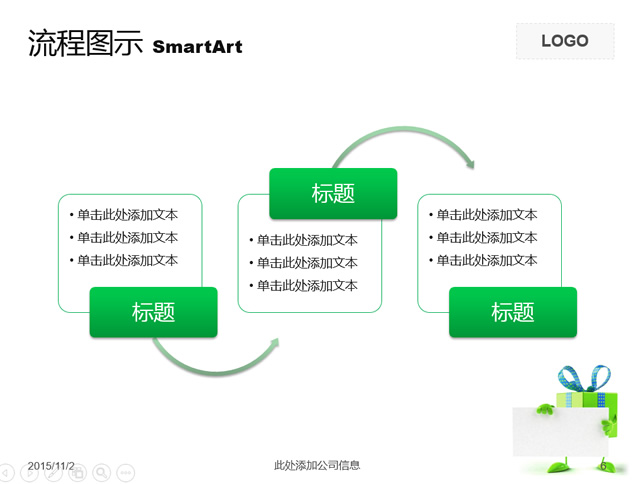 流程图示 SmartArt

LOGO

• 单击此处添加文本
• 单击此处添加文本
• 单击此处添加文本

标题

标题

• 单击此处添加文本
• 单击此处添加文本
• 单击此处添加文本

• 单击此处添加文本
• 单击此处添加文本
• 单击此处添加文本

标题

2015/11/2

此处添加公司信息

6